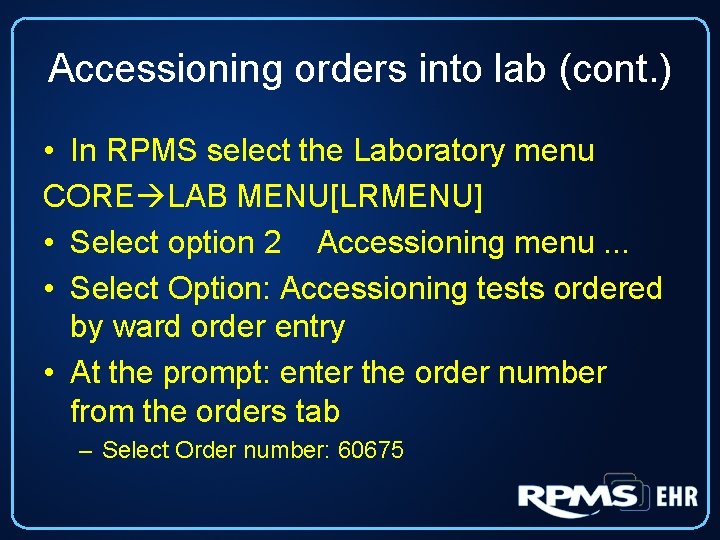 Accessioning orders into lab (cont.)

• In RPMS select the Laboratory menu

CORE→LAB MENU[LRMENU]

• Select option 2 Accessioning menu ...

• Select Option: Accessioning tests ordered by ward order entry

• At the prompt: enter the order number from the orders tab

– Select Order number: 60675

RPMS EHR